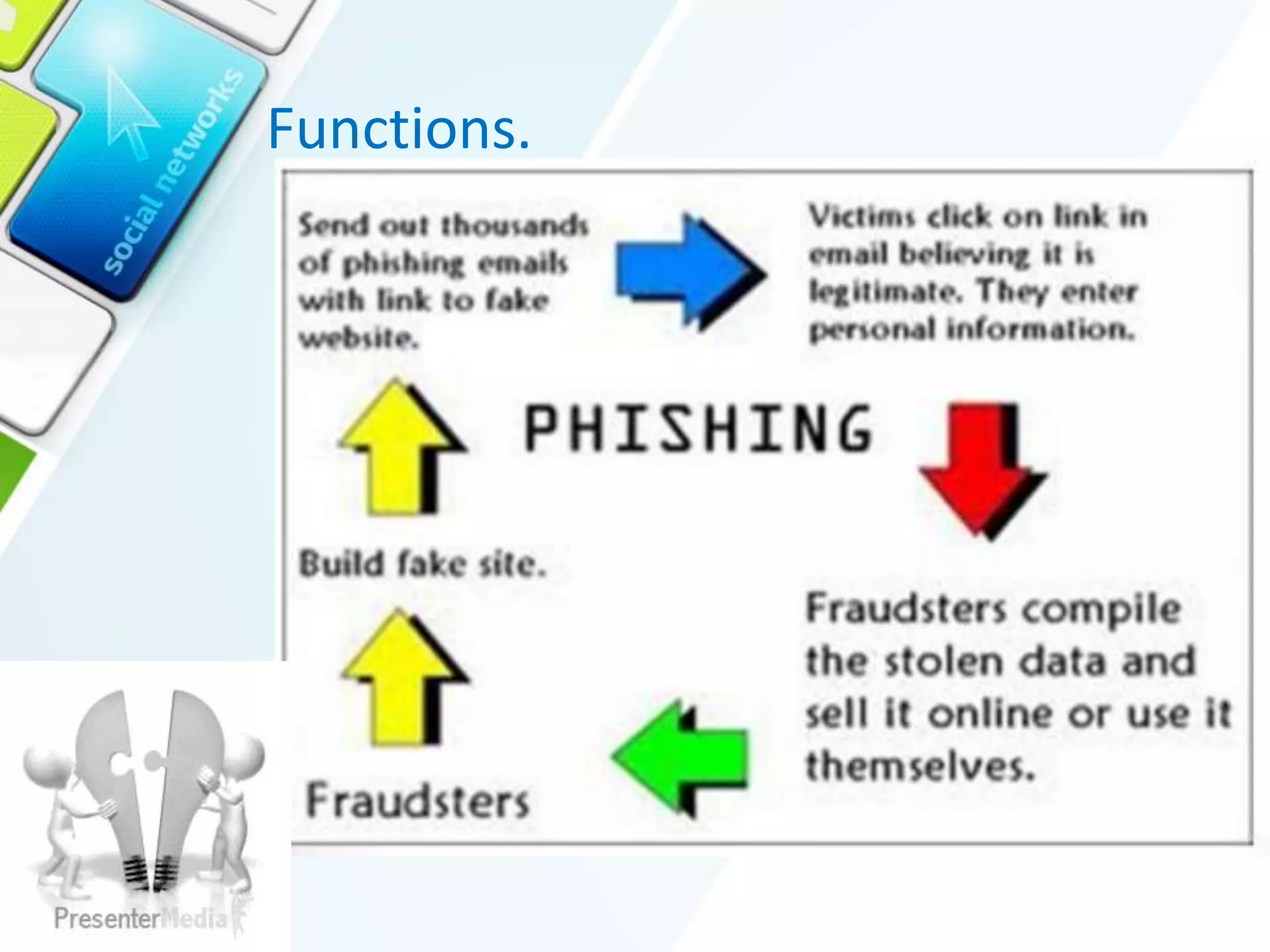 social networks

Functions.

Send out thousands of phishing emails with link to fake website.

Victims click on link in email believing it is legitimate. They enter personal information.

PHISHING

Build fake site.

Fraudsters compile the stolen data and sell it online or use it themselves.

Fraudsters

PresenterMedia